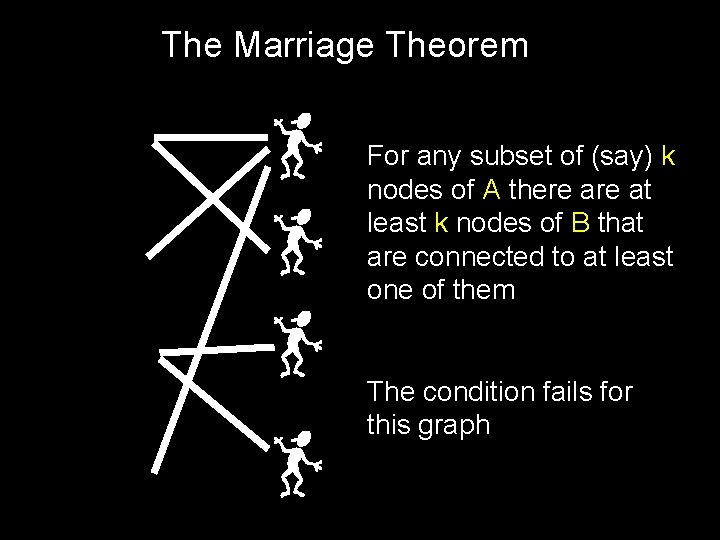 The Marriage Theorem

For any subset of (say) k nodes of A there are at least k nodes of B that are connected to at least one of them

The condition fails for this graph